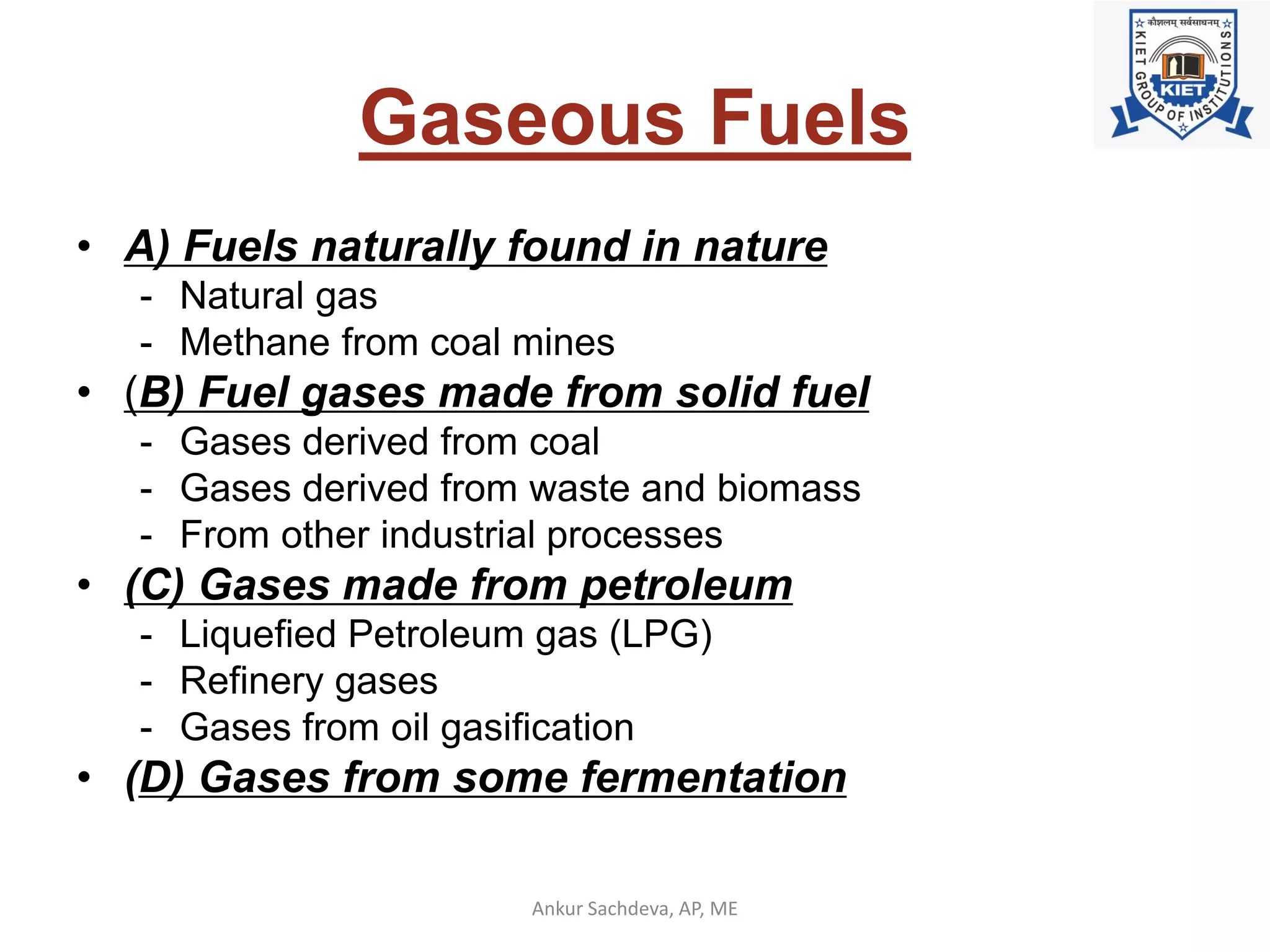 कौशलम् सर्वसाधनम्
KIET GROUP OF INSTITUTIONS
KIET

Gaseous Fuels

• A) Fuels naturally found in nature
- Natural gas
- Methane from coal mines
• (B) Fuel gases made from solid fuel
- Gases derived from coal
- Gases derived from waste and biomass
- From other industrial processes
• (C) Gases made from petroleum
- Liquefied Petroleum gas (LPG)
- Refinery gases
- Gases from oil gasification
• (D) Gases from some fermentation

Ankur Sachdeva, AP, ME